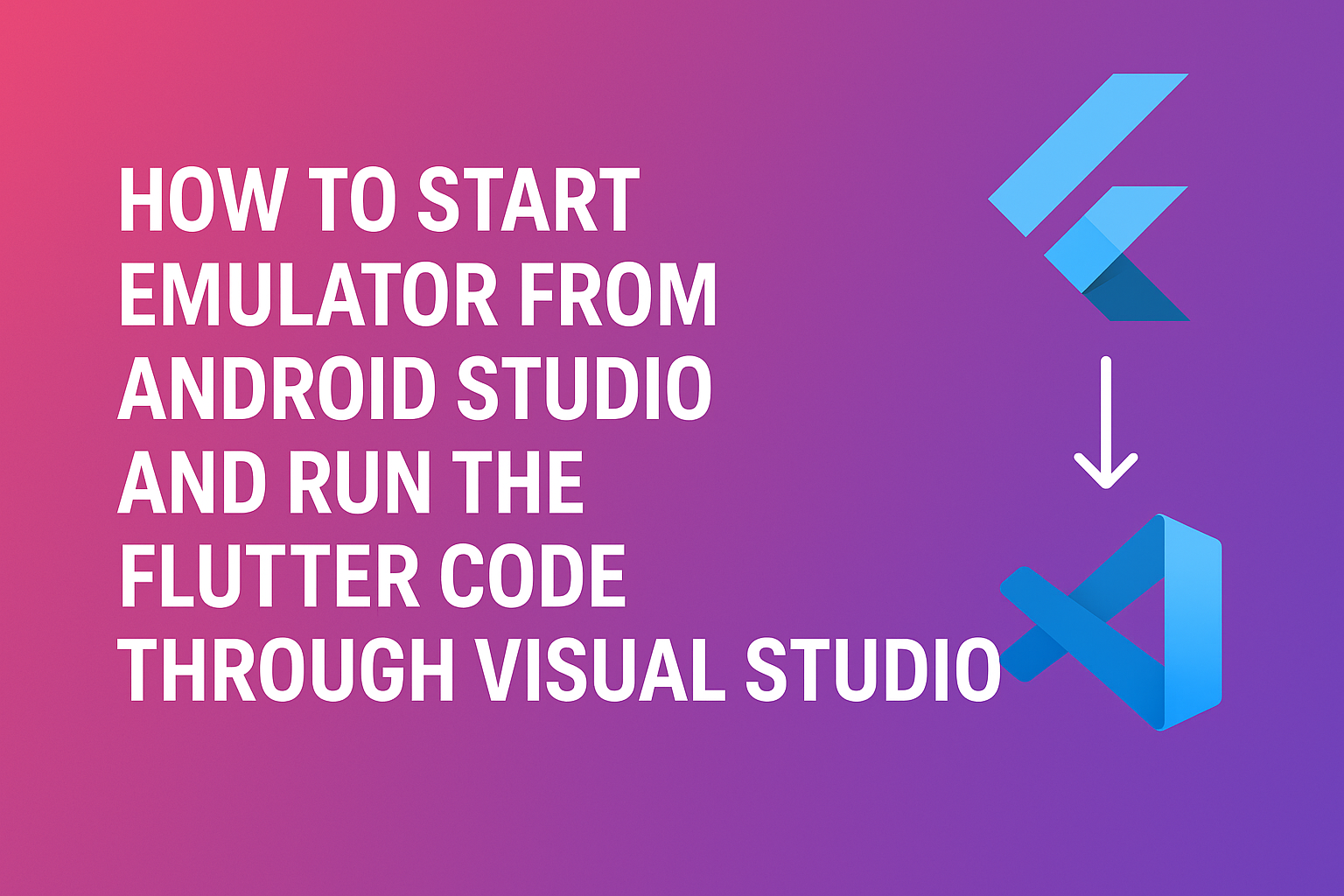 HOW TO START EMULATOR FROM ANDROID STUDIO AND RUN THE FLUTTER CODE THROUGH VISUAL STUDIO